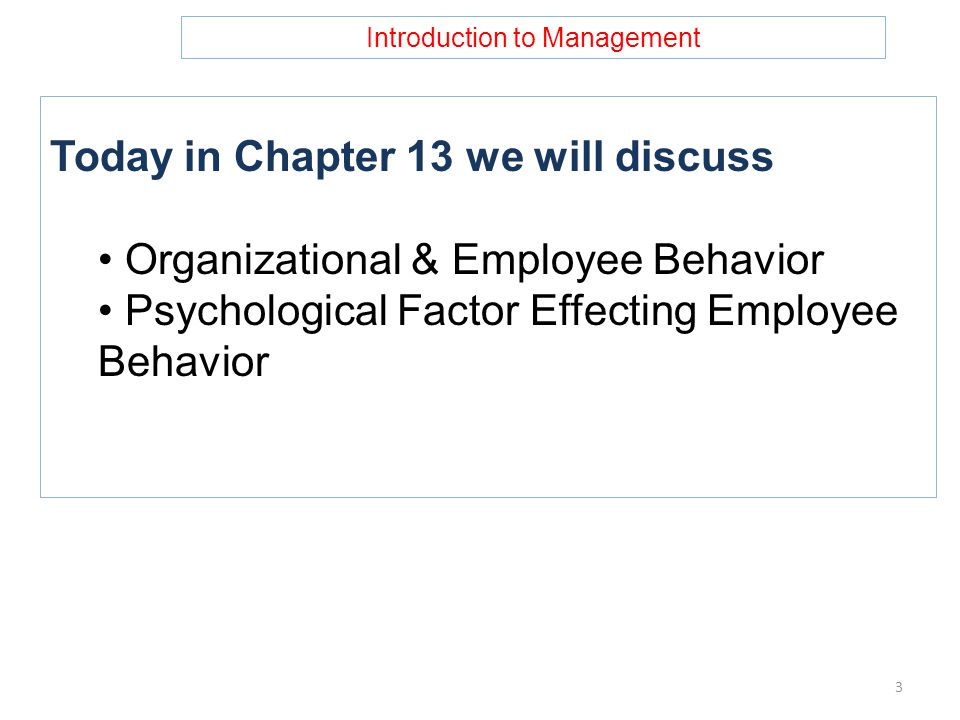 Introduction to Management

Today in Chapter 13 we will discuss

• Organizational & Employee Behavior
• Psychological Factor Effecting Employee Behavior

3